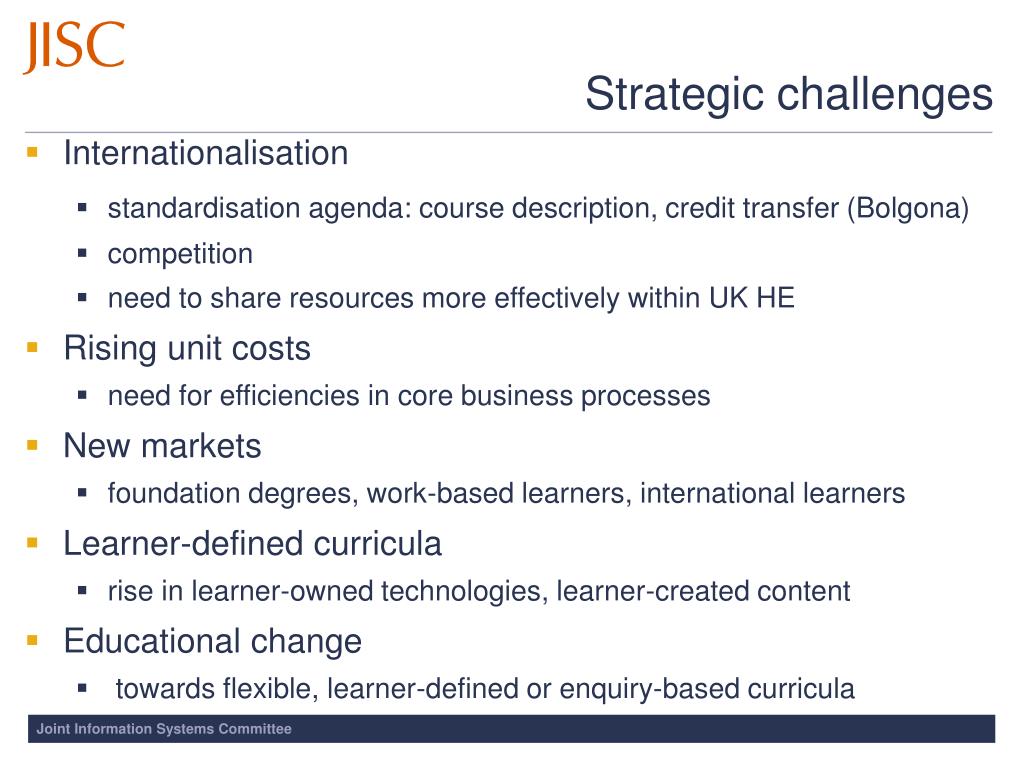 JISC

Strategic challenges

- Internationalisation
  - standardisation agenda: course description, credit transfer (Bolgona)
  - competition
  - need to share resources more effectively within UK HE
- Rising unit costs
  - need for efficiencies in core business processes
- New markets
  - foundation degrees, work-based learners, international learners
- Learner-defined curricula
  - rise in learner-owned technologies, learner-created content
- Educational change
  - towards flexible, learner-defined or enquiry-based curricula

Joint Information Systems Committee